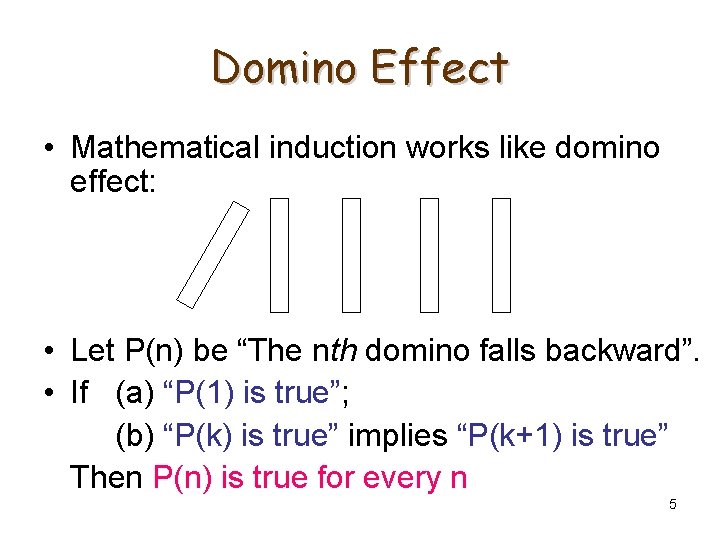 Domino Effect

• Mathematical induction works like domino effect:

• Let P(n) be “The nth domino falls backward”.
• If (a) “P(1) is true”;
(b) “P(k) is true” implies “P(k+1) is true”
Then P(n) is true for every n

5